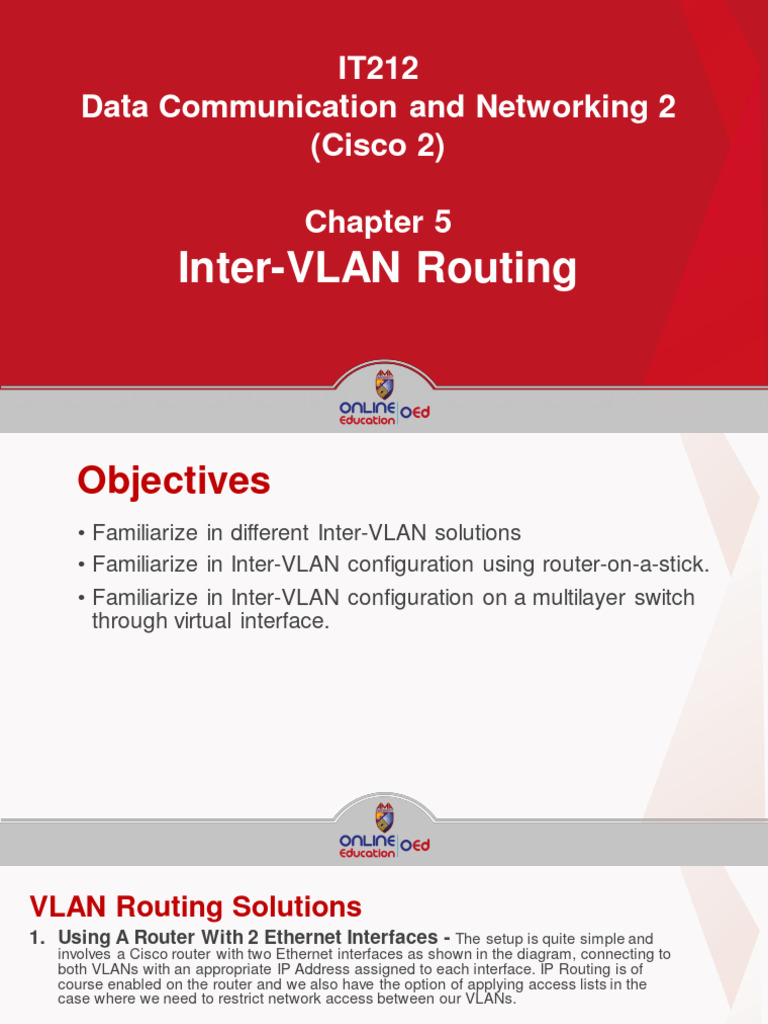 IT212
Data Communication and Networking 2
(Cisco 2)

Chapter 5
Inter-VLAN Routing

ONLINE Education OEd

Objectives

• Familiarize in different Inter-VLAN solutions
• Familiarize in Inter-VLAN configuration using router-on-a-stick.
• Familiarize in Inter-VLAN configuration on a multilayer switch through virtual interface.

ONLINE Education OEd

VLAN Routing Solutions

1. Using A Router With 2 Ethernet Interfaces - The setup is quite simple and involves a Cisco router with two Ethernet interfaces as shown in the diagram, connecting to both VLANs with an appropriate IP Address assigned to each interface. IP Routing is of course enabled on the router and we also have the option of applying access lists in the case where we need to restrict network access between our VLANs.